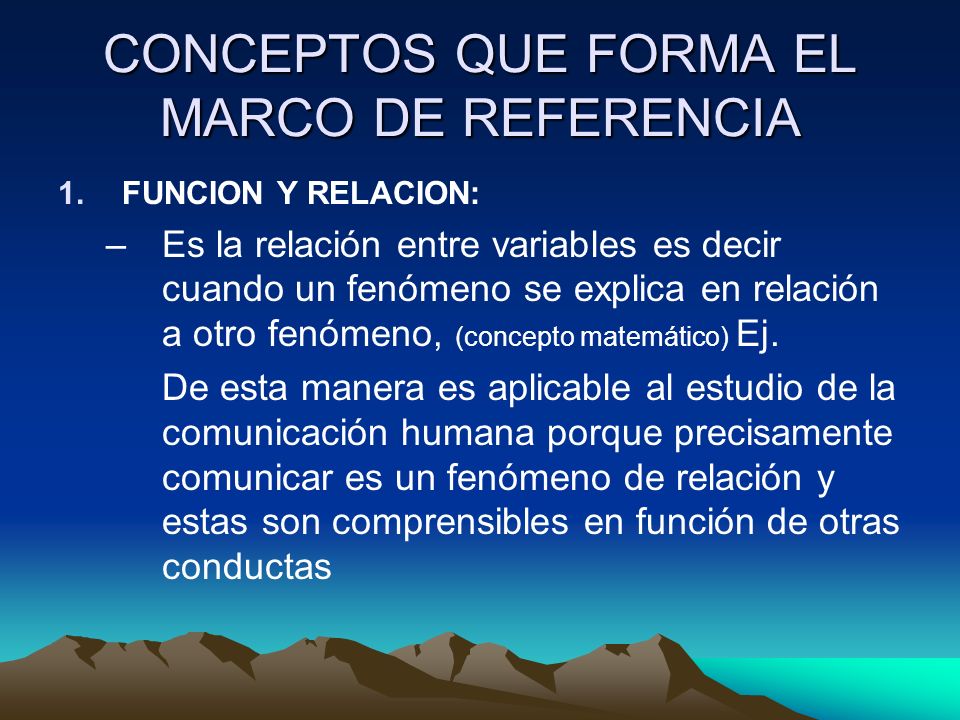 CONCEPTOS QUE FORMA EL MARCO DE REFERENCIA

1. FUNCION Y RELACION:

– Es la relación entre variables es decir cuando un fenómeno se explica en relación a otro fenómeno, (concepto matemático) Ej.

De esta manera es aplicable al estudio de la comunicación humana porque precisamente comunicar es un fenómeno de relación y estas son comprensibles en función de otras conductas